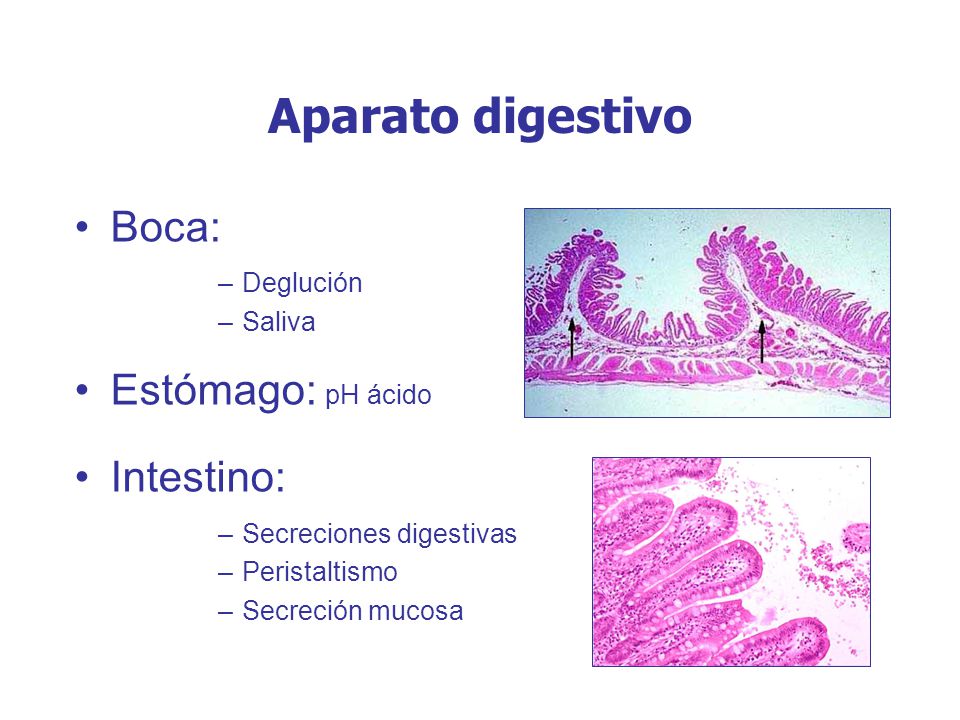 Aparato digestivo

• Boca:
– Deglución
– Saliva

• Estómago: pH ácido

• Intestino:
– Secreciones digestivas
– Peristaltismo
– Secreción mucosa